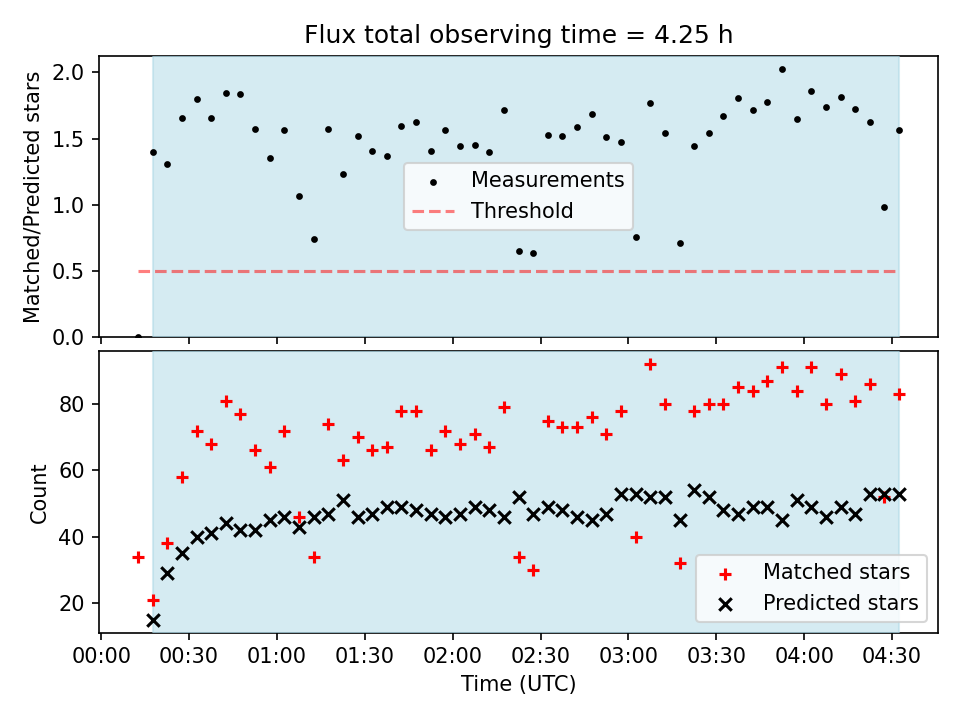 Flux total observing time = 4.25 h

Matched/Predicted stars

2.0
1.5
1.0
0.5
0.0

Measurements
Threshold

Count

80
60
40
20

Matched stars
Predicted stars

00:00 00:30 01:00 01:30 02:00 02:30 03:00 03:30 04:00 04:30

Time (UTC)